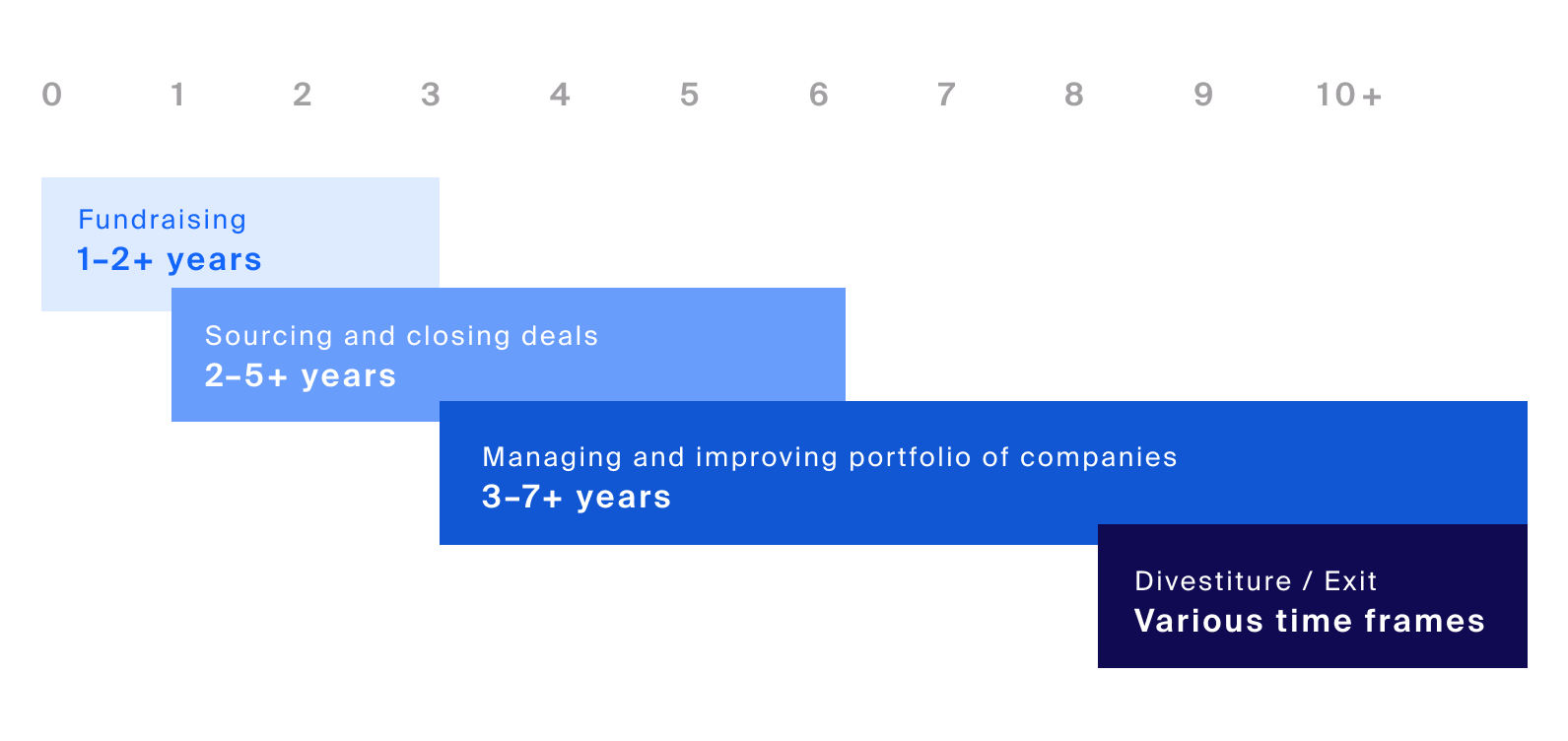 0 1 2 3 4 5 6 7 8 9 10+

Fundraising
1–2+ years

Sourcing and closing deals
2–5+ years

Managing and improving portfolio of companies
3–7+ years

Divestiture / Exit
Various time frames